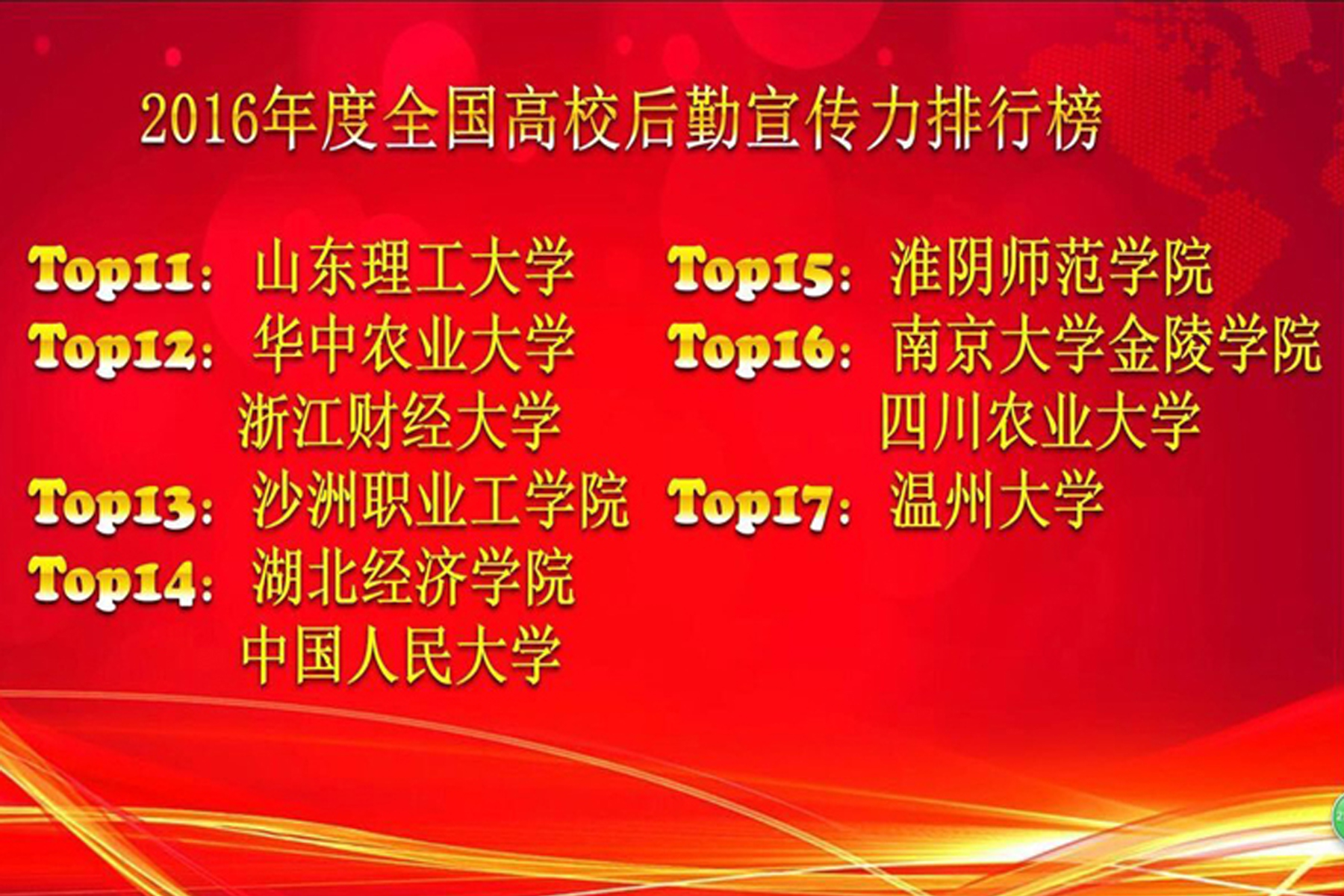 2016年度全国高校后勤宣传力排行榜

Top11：山东理工大学
Top12：华中农业大学
浙江财经大学
Top13：沙洲职业工学院
Top14：湖北经济学院
中国人民大学

Top15：淮阴师范学院
Top16：南京大学金陵学院
四川农业大学
Top17：温州大学